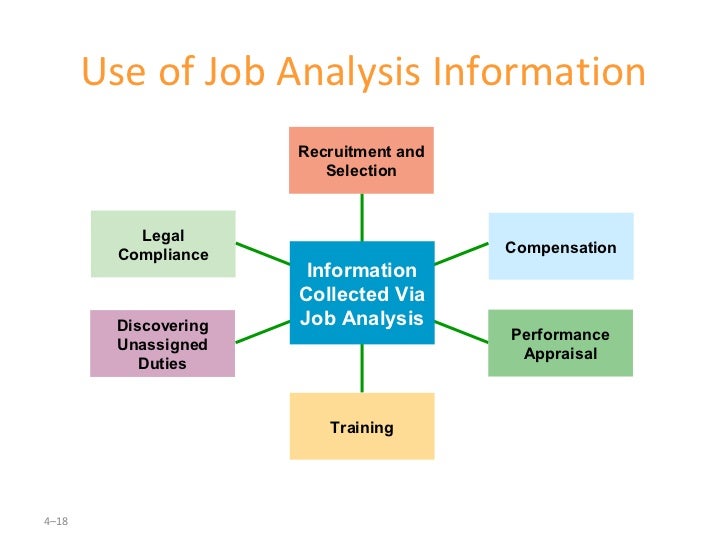 Use of Job Analysis Information

Recruitment and Selection

Legal Compliance

Compensation

Information Collected Via Job Analysis

Discovering Unassigned Duties

Performance Appraisal

Training

4–18